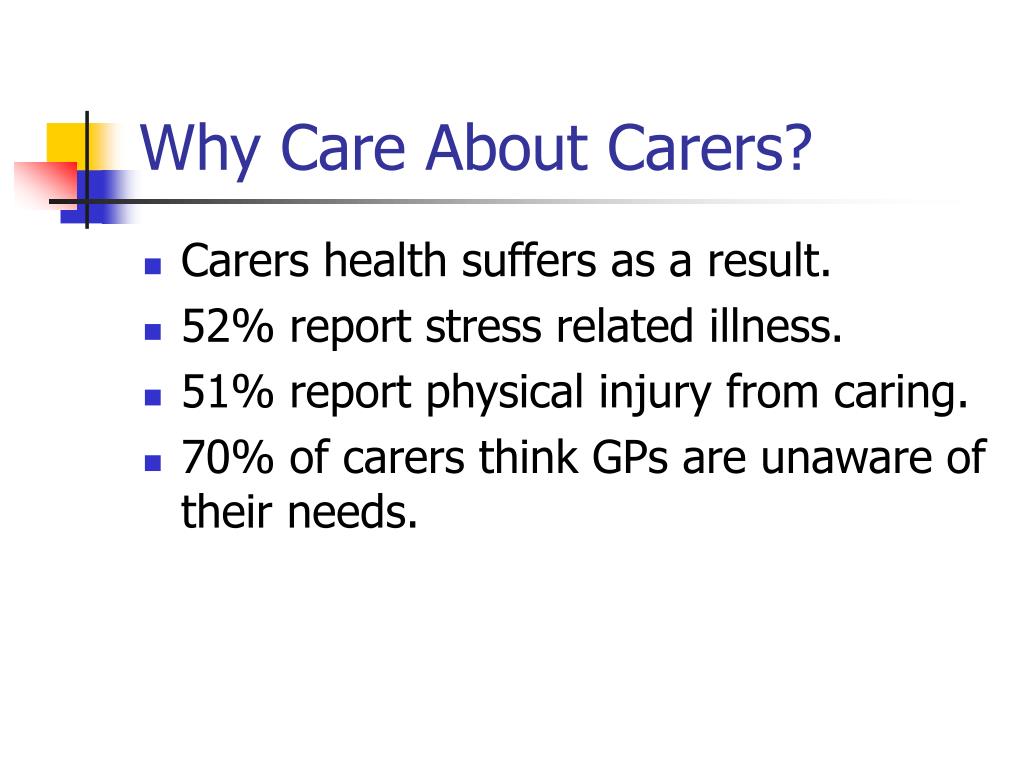 Why Care About Carers?

- Carers health suffers as a result.
- 52% report stress related illness.
- 51% report physical injury from caring.
- 70% of carers think GPs are unaware of their needs.